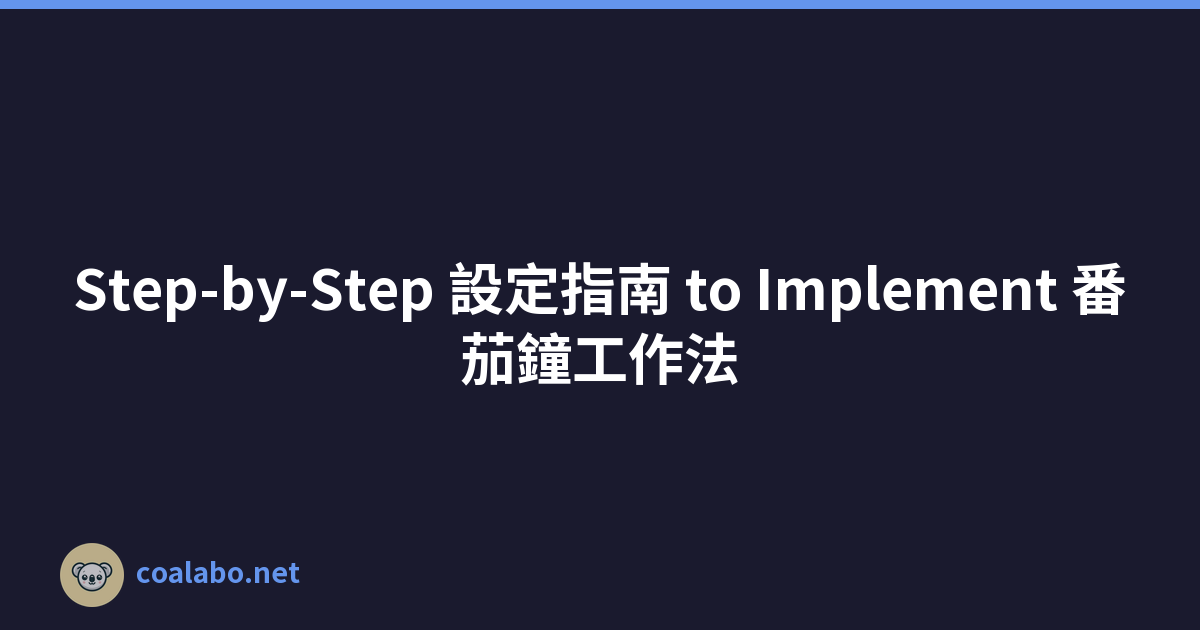 Step-by-Step 設定指南 to Implement 番茄鐘工作法

coalabo.net